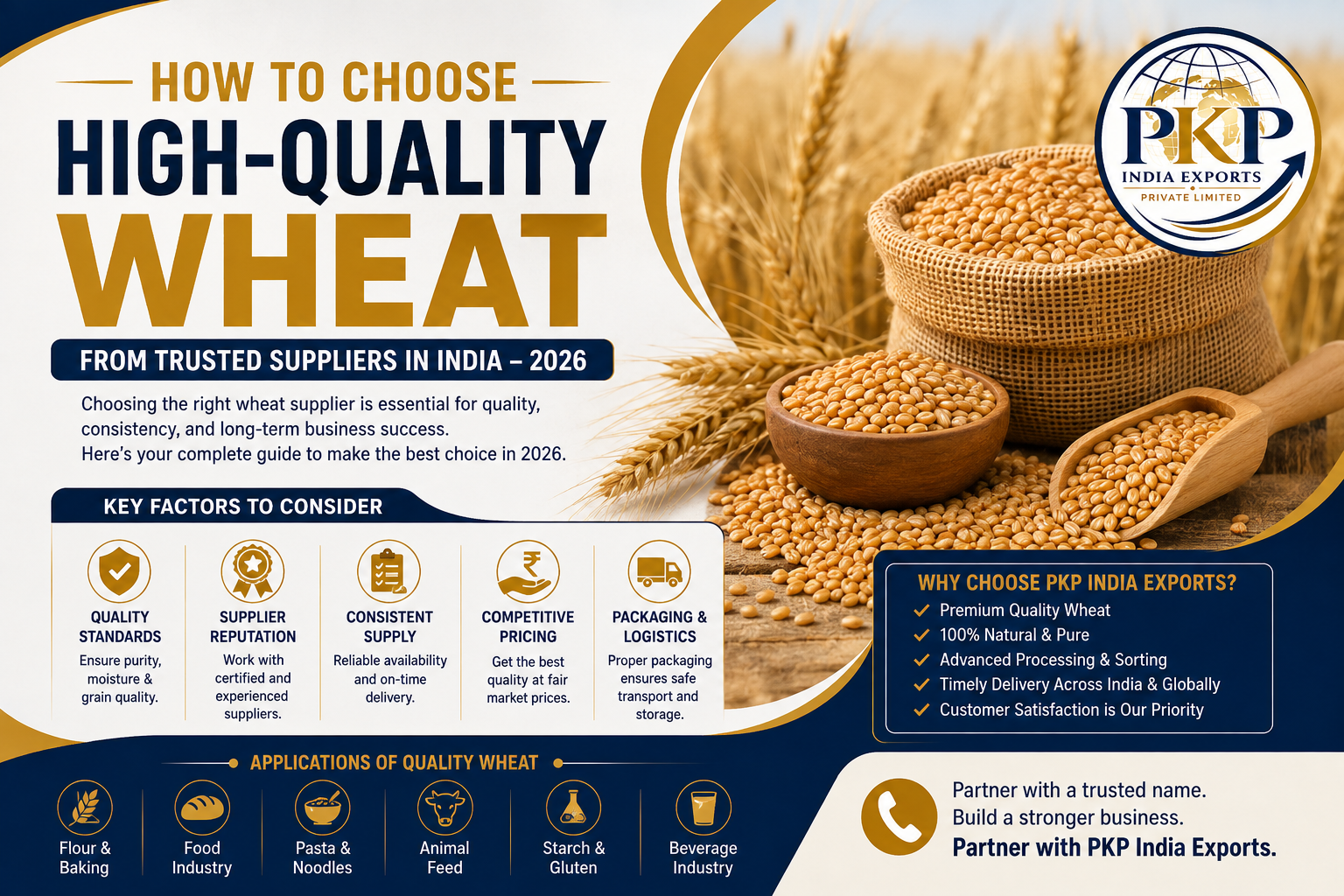 HOW TO CHOOSE
HIGH-QUALITY
WHEAT

FROM TRUSTED SUPPLIERS IN INDIA – 2026

Choosing the right wheat supplier is essential for quality, consistency, and long-term business success.
Here's your complete guide to make the best choice in 2026.

PKP
INDIA EXPORTS
PRIVATE LIMITED

KEY FACTORS TO CONSIDER

QUALITY STANDARDS
Ensure purity, moisture & grain quality.

SUPPLIER REPUTATION
Work with certified and experienced suppliers.

CONSISTENT SUPPLY
Reliable availability and on-time delivery.

COMPETITIVE PRICING
Get the best quality at fair market prices.

PACKAGING & LOGISTICS
Proper packaging ensures safe transport and storage.

WHY CHOOSE PKP INDIA EXPORTS?
Premium Quality Wheat
100% Natural & Pure
Advanced Processing & Sorting
Timely Delivery Across India & Globally
Customer Satisfaction is Our Priority

APPLICATIONS OF QUALITY WHEAT

Flour & Baking
Food Industry
Pasta & Noodles
Animal Feed
Starch & Gluten
Beverage Industry

Partner with a trusted name.
Build a stronger business.
Partner with PKP India Exports.